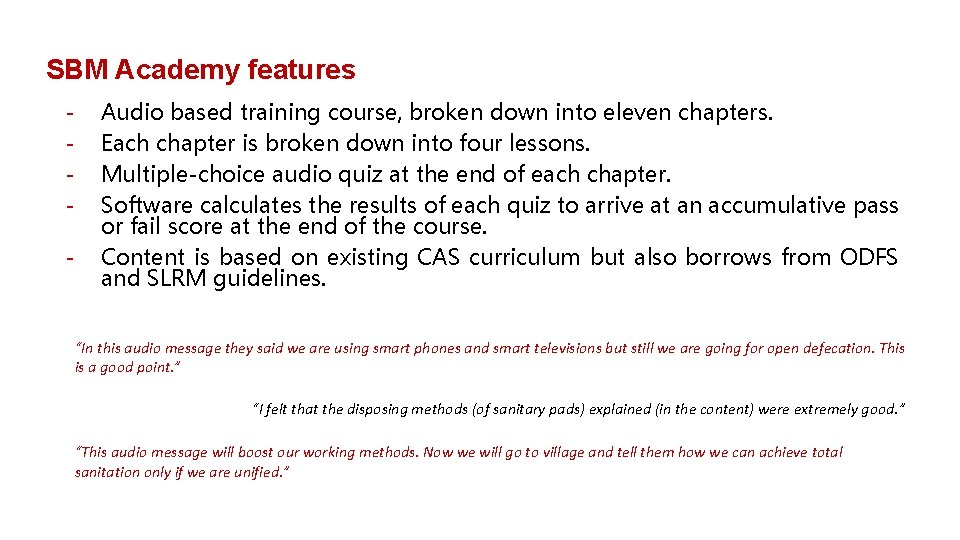 SBM Academy features

- Audio based training course, broken down into eleven chapters.
- Each chapter is broken down into four lessons.
- Multiple-choice audio quiz at the end of each chapter.
- Software calculates the results of each quiz to arrive at an accumulative pass or fail score at the end of the course.
- Content is based on existing CAS curriculum but also borrows from ODFS and SLRM guidelines.

"In this audio message they said we are using smart phones and smart televisions but still we are going for open defecation. This is a good point."

"I felt that the disposing methods (of sanitary pads) explained (in the content) were extremely good."

"This audio message will boost our working methods. Now we will go to village and tell them how we can achieve total sanitation only if we are unified."